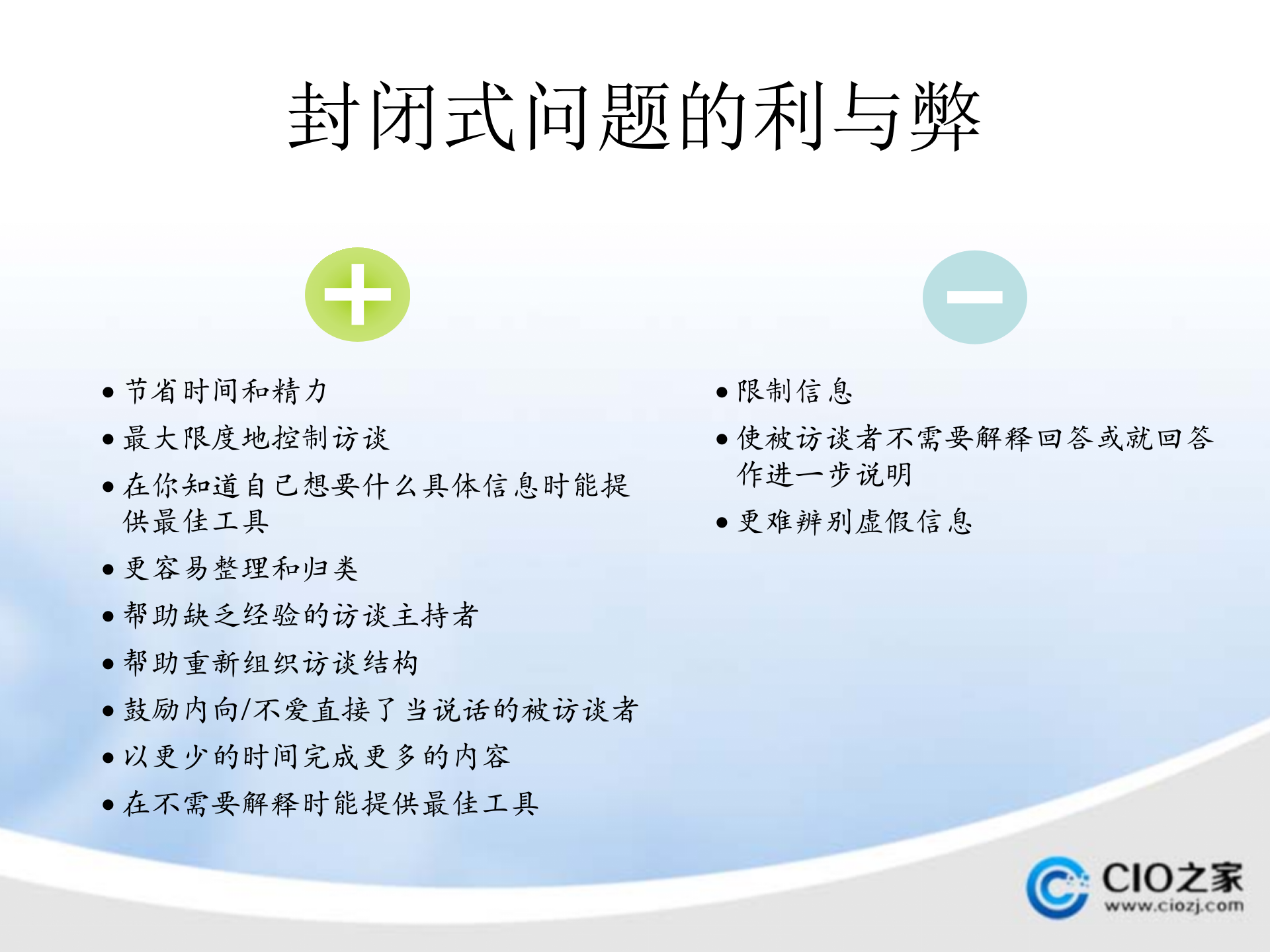 封闭式问题的利与弊

+

• 节省时间和精力
• 最大限度地控制访谈
• 在你知道自己想要什么具体信息时能提供最佳工具
• 更容易整理和归类
• 帮助缺乏经验的访谈主持者
• 帮助重新组织访谈结构
• 鼓励内向/不爱直接了当说话的被访谈者
• 以更少的时间完成更多的内容
• 在不需要解释时能提供最佳工具

−

• 限制信息
• 使被访谈者不需要解释回答或就回答作进一步说明
• 更难辨别虚假信息

CIO之家
www.ciozj.com